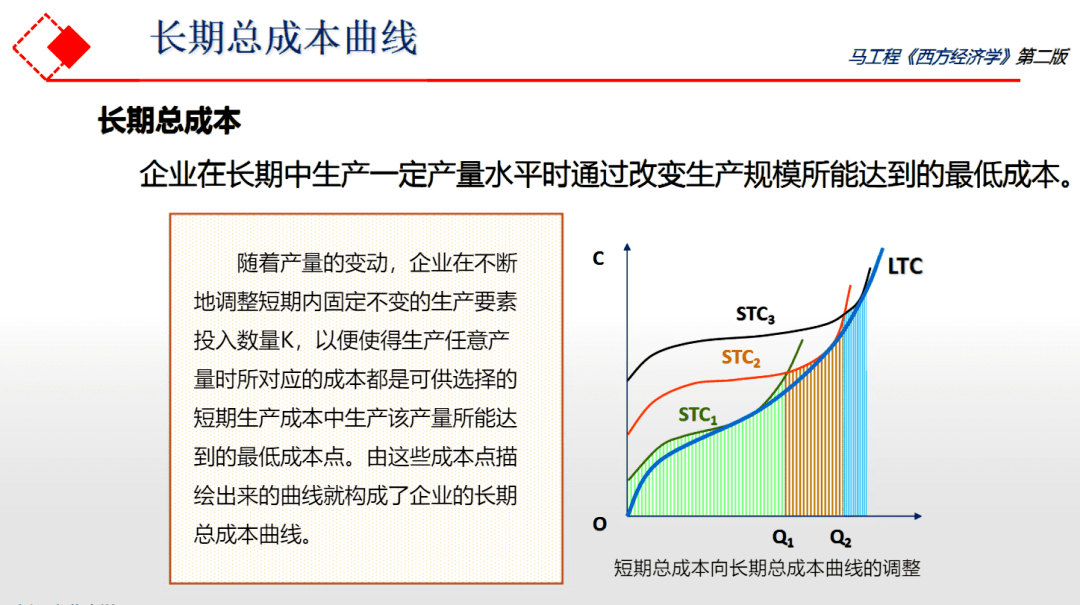 长期总成本曲线

马工程《西方经济学》第二版

长期总成本

企业在长期中生产一定产量水平时通过改变生产规模所能达到的最低成本。

随着产量的变动，企业在不断地调整短期内固定不变的生产要素投入数量K，以便使得生产任意产量时所对应的成本都是可供选择的短期生产成本中生产该产量所能达到的最低成本点。由这些成本点描绘出来的曲线就构成了企业的长期总成本曲线。

C

LTC

$STC_3$

$STC_2$

$STC_1$

O

$Q_1$

$Q_2$

短期总成本向长期总成本曲线的调整